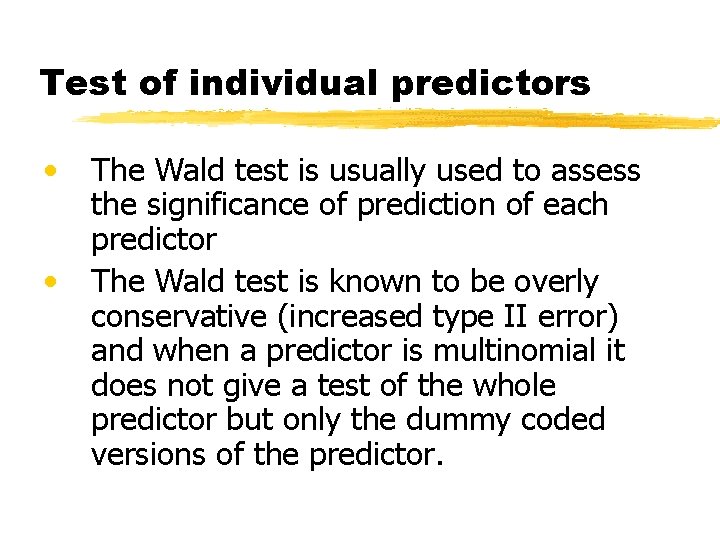 Test of individual predictors

• The Wald test is usually used to assess the significance of prediction of each predictor

• The Wald test is known to be overly conservative (increased type II error) and when a predictor is multinomial it does not give a test of the whole predictor but only the dummy coded versions of the predictor.